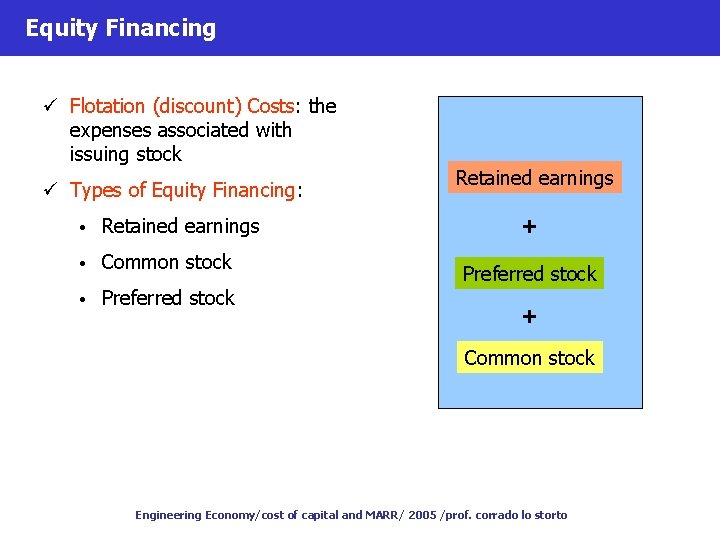 Equity Financing

✓ Flotation (discount) Costs: the expenses associated with issuing stock

✓ Types of Equity Financing:

• Retained earnings
• Common stock
• Preferred stock

Retained earnings

+

Preferred stock

+

Common stock

Engineering Economy/cost of capital and MARR/ 2005 /prof. corrado lo storto